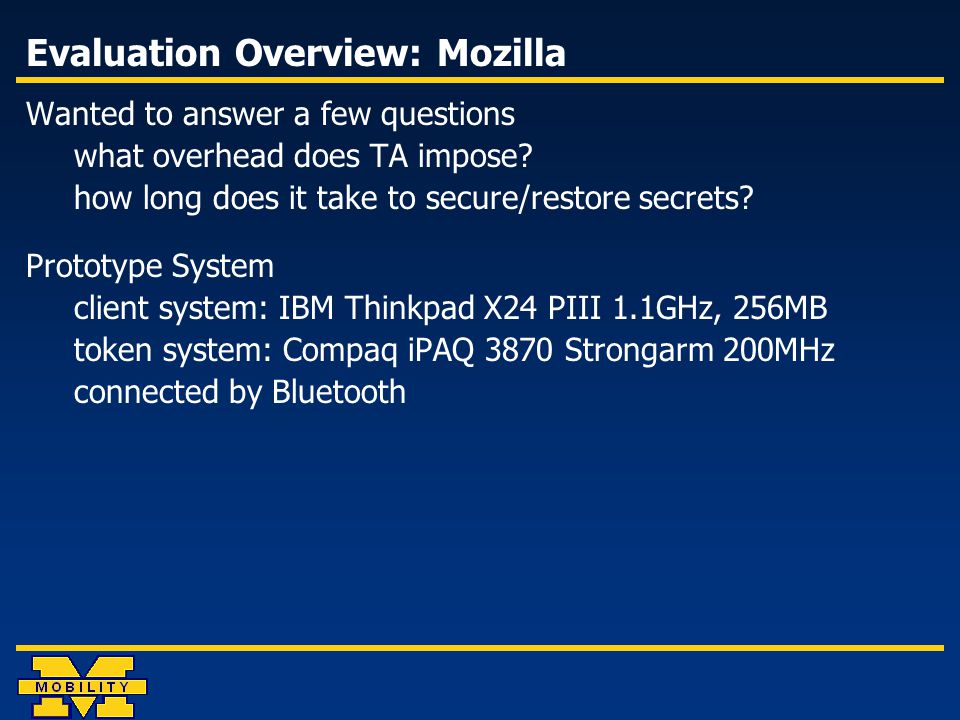 Evaluation Overview: Mozilla

Wanted to answer a few questions
what overhead does TA impose?
how long does it take to secure/restore secrets?

Prototype System
client system: IBM Thinkpad X24 PIII 1.1GHz, 256MB
token system: Compaq iPAQ 3870 Strongarm 200MHz
connected by Bluetooth

MOBILITY